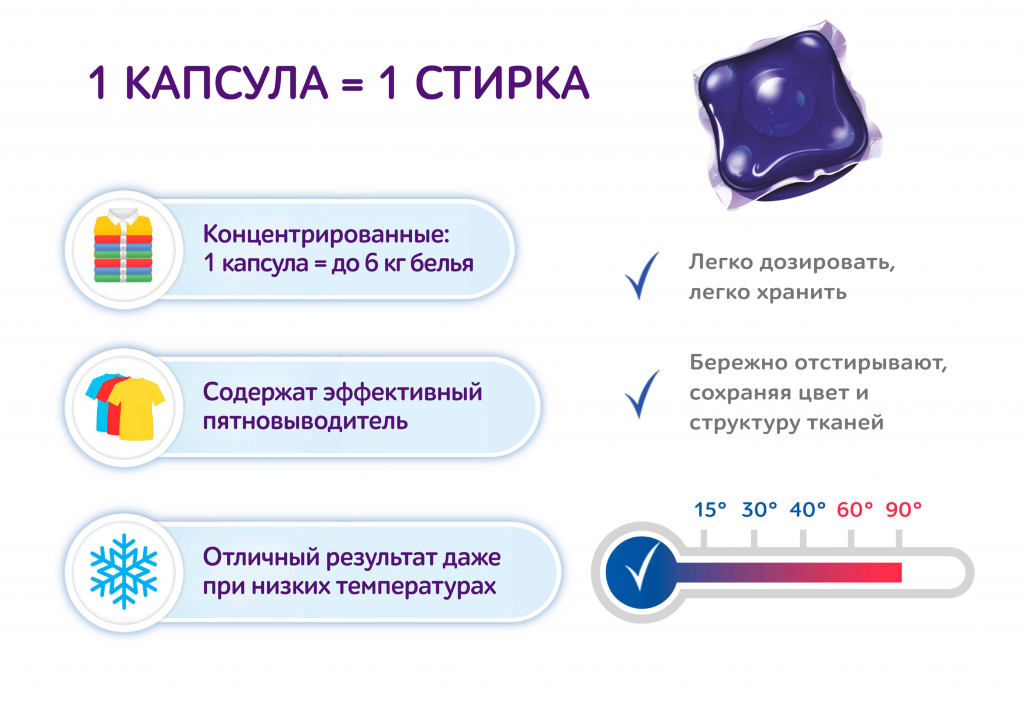 1 КАПСУЛА = 1 СТИРКА

Концентрированные:
1 капсула = до 6 кг белья

Содержат эффективный пятновыводитель

Отличный результат даже при низких температурах

Легко дозировать, легко хранить

Бережно отстирывают, сохраняя цвет и структуру тканей

15° 30° 40° 60° 90°